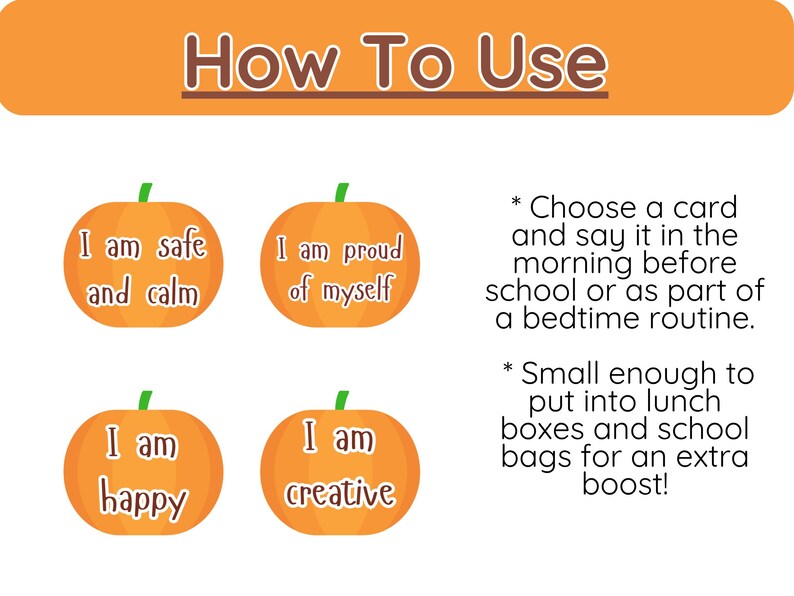 How To Use

I am safe and calm

I am proud of myself

I am happy

I am creative

* Choose a card and say it in the morning before school or as part of a bedtime routine.

* Small enough to put into lunch boxes and school bags for an extra boost!